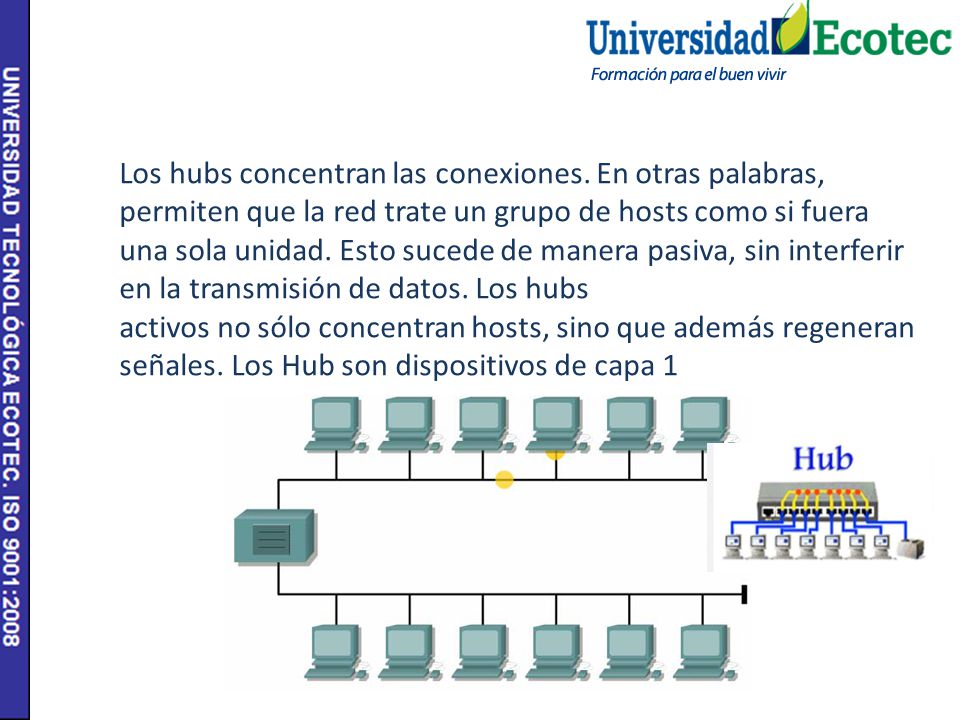 UNIVERSIDAD TECNOLÓGICA ECOTEC. ISO 9001:2008

Universidad Ecotec
Formación para el buen vivir

Los hubs concentran las conexiones. En otras palabras, permiten que la red trate un grupo de hosts como si fuera una sola unidad. Esto sucede de manera pasiva, sin interferir en la transmisión de datos. Los hubs
activos no sólo concentran hosts, sino que además regeneran señales. Los Hub son dispositivos de capa 1

Hub